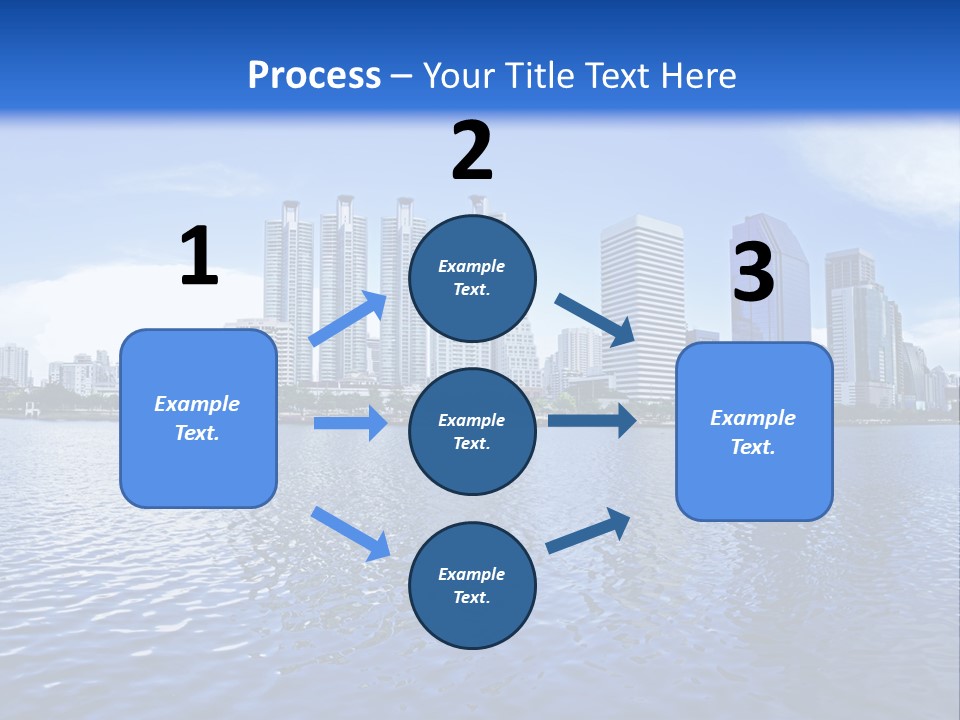 Process – Your Title Text Here

1

Example Text.

2

Example Text.

Example Text.

Example Text.

3

Example Text.